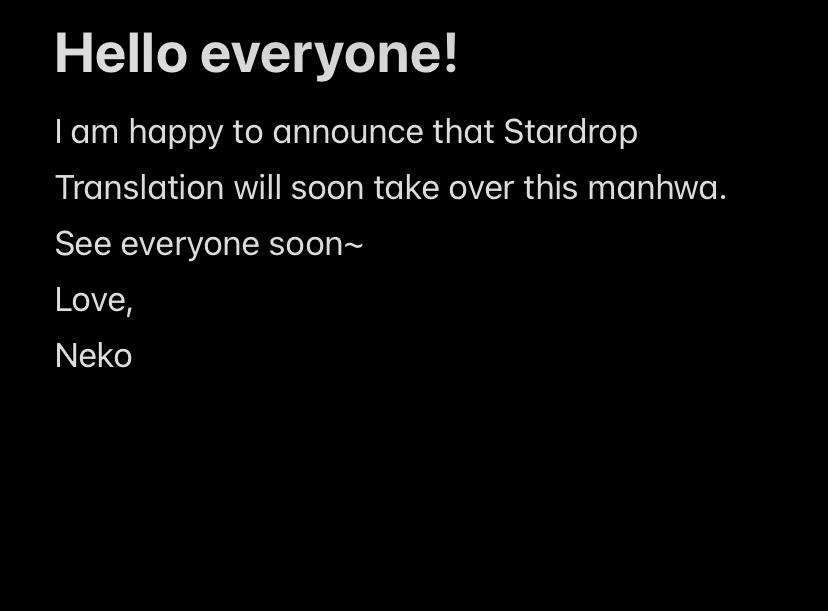 Hello everyone!

I am happy to announce that Stardrop Translation will soon take over this manhwa.

See everyone soon~

Love,

Neko